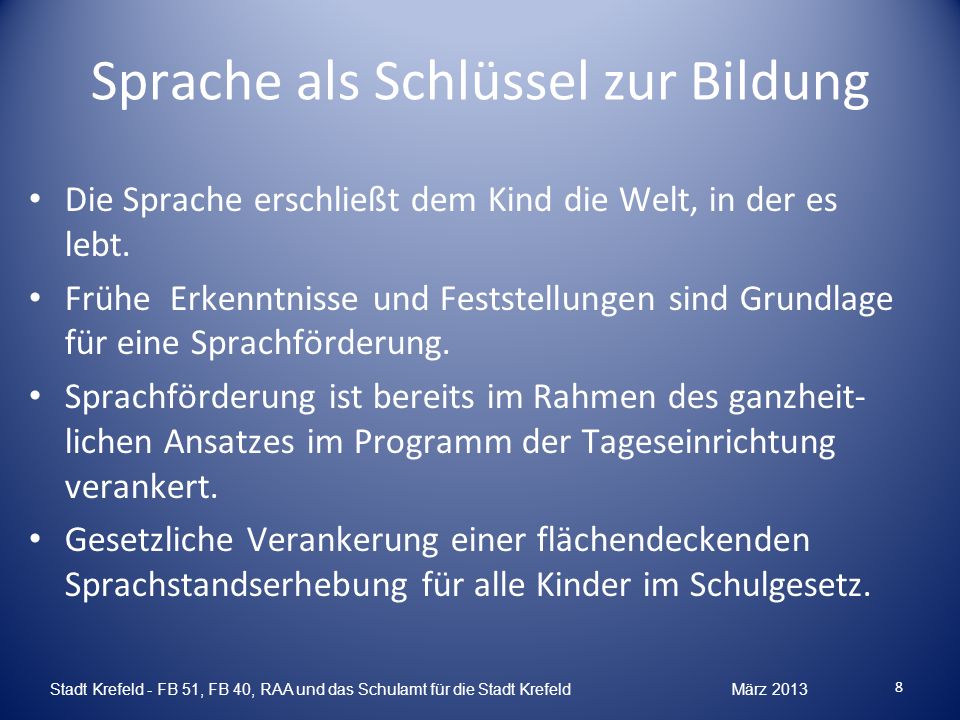 Sprache als Schlüssel zur Bildung

• Die Sprache erschließt dem Kind die Welt, in der es lebt.

• Frühe Erkenntnisse und Feststellungen sind Grundlage für eine Sprachförderung.

• Sprachförderung ist bereits im Rahmen des ganzheitlichen Ansatzes im Programm der Tageseinrichtung verankert.

• Gesetzliche Verankerung einer flächendeckenden Sprachstandserhebung für alle Kinder im Schulgesetz.

Stadt Krefeld - FB 51, FB 40, RAA und das Schulamt für die Stadt Krefeld März 2013 8